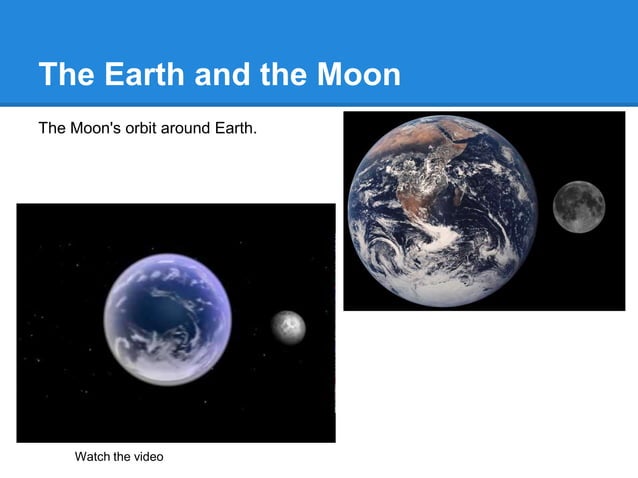 The Earth and the Moon

The Moon's orbit around Earth.

Watch the video